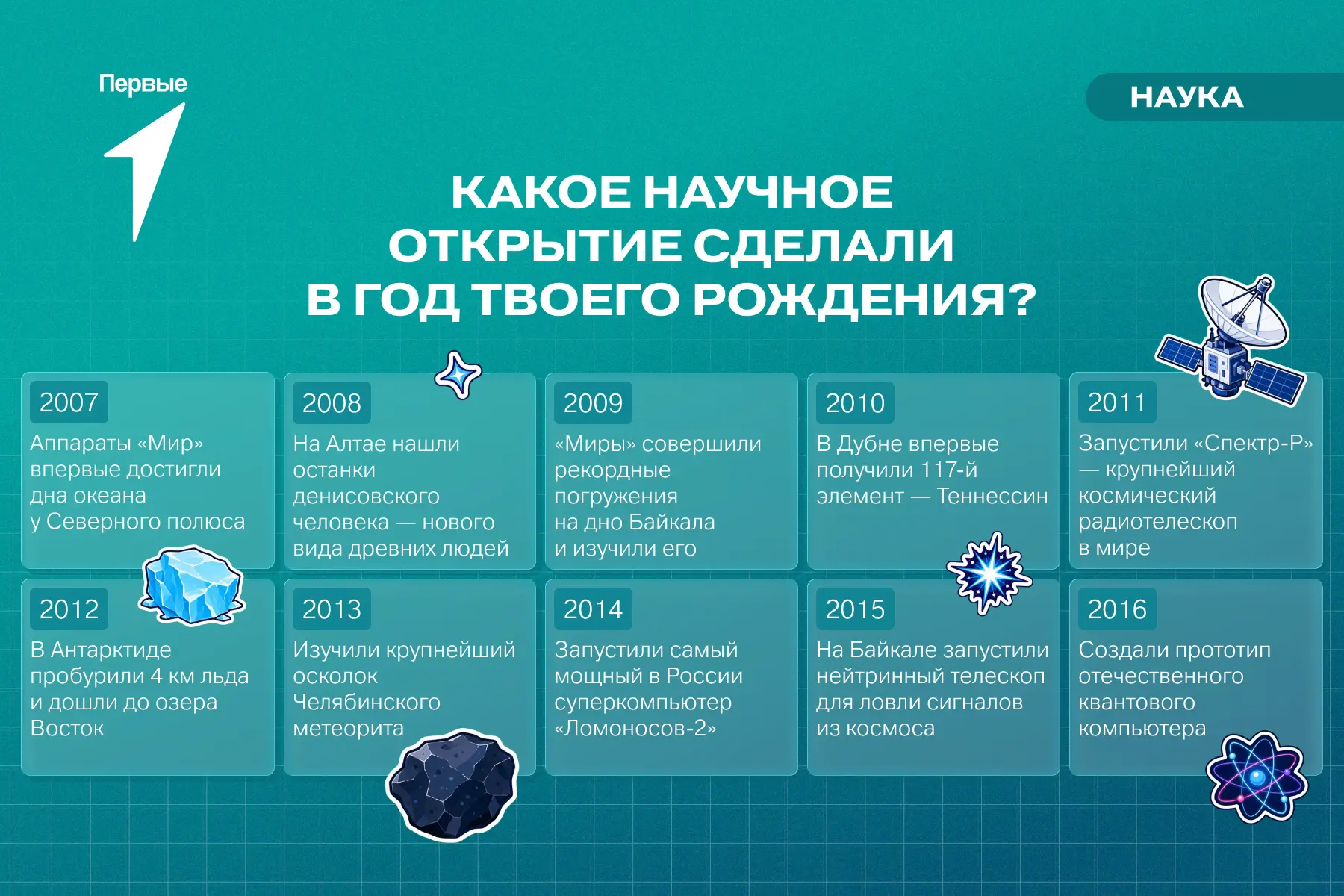 Первые

НАУКА

КАКОЕ НАУЧНОЕ ОТКРЫТИЕ СДЕЛАЛИ В ГОД ТВОЕГО РОЖДЕНИЯ?

2007
Аппараты «Мир» впервые достигли дна океана у Северного полюса

2008
На Алтае нашли останки денисовского человека — нового вида древних людей

2009
«Миры» совершили рекордные погружения на дно Байкала и изучили его

2010
В Дубне впервые получили 117-й элемент — Теннессин

2011
Запустили «Спектр-Р» — крупнейший космический радиотелескоп в мире

2012
В Антарктиде пробурили 4 км льда и дошли до озера Восток

2013
Изучили крупнейший осколок Челябинского метеорита

2014
Запустили самый мощный в России суперкомпьютер «Ломоносов-2»

2015
На Байкале запустили нейтринный телескоп для ловли сигналов из космоса

2016
Создали прототип отечественного квантового компьютера